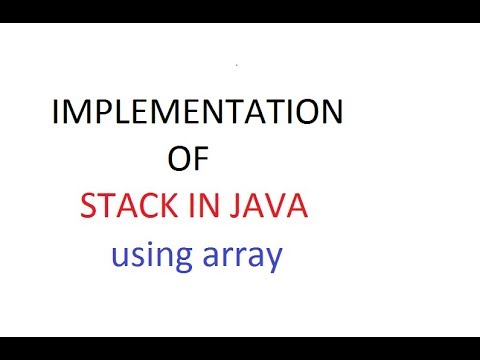 IMPLEMENTATION
OF
STACK IN JAVA
using array